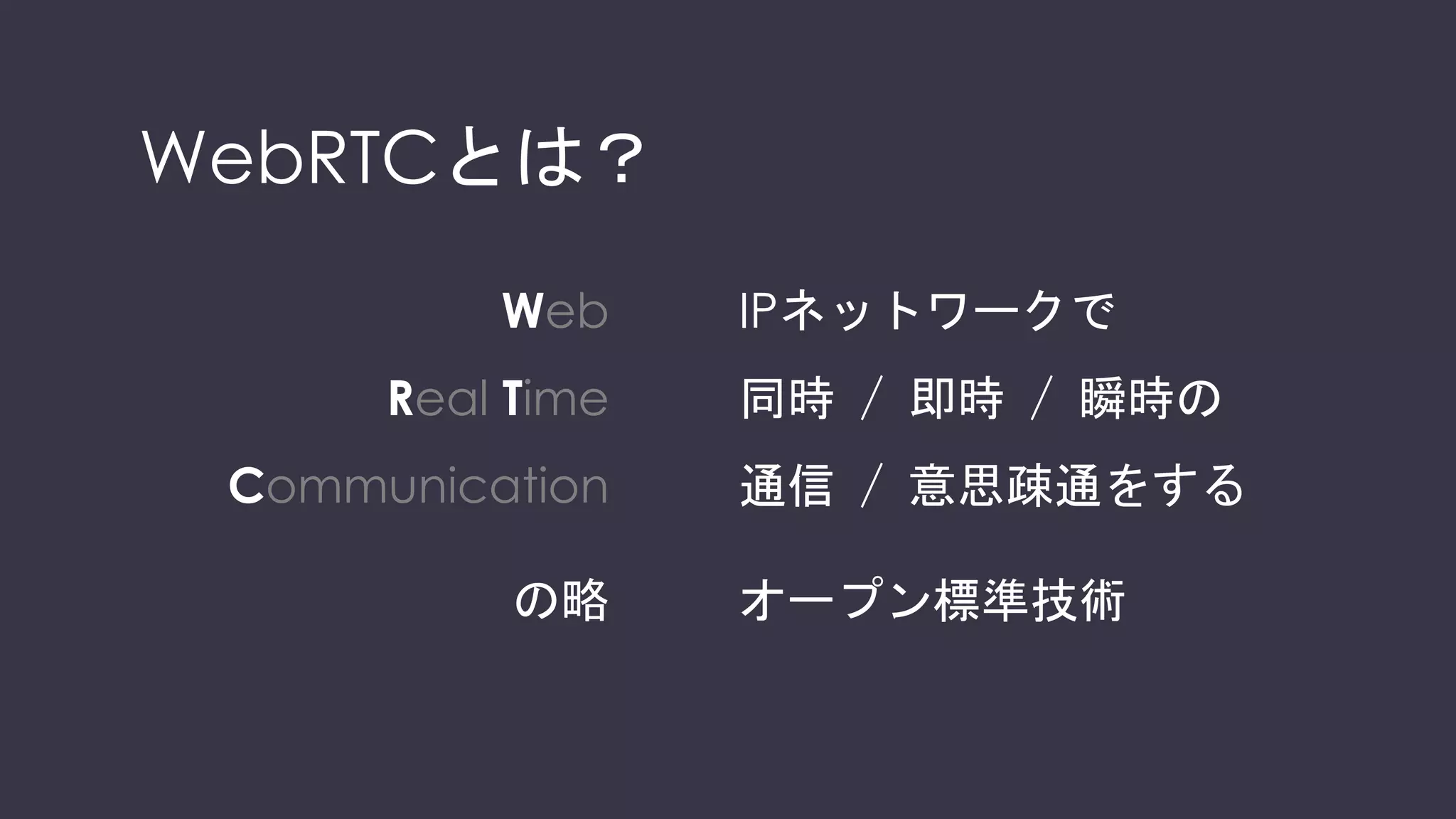 WebRTCとは？

Web
Real Time
Communication

の略

IPネットワークで
同時 / 即時 / 瞬時の
通信 / 意思疎通をする

オープン標準技術